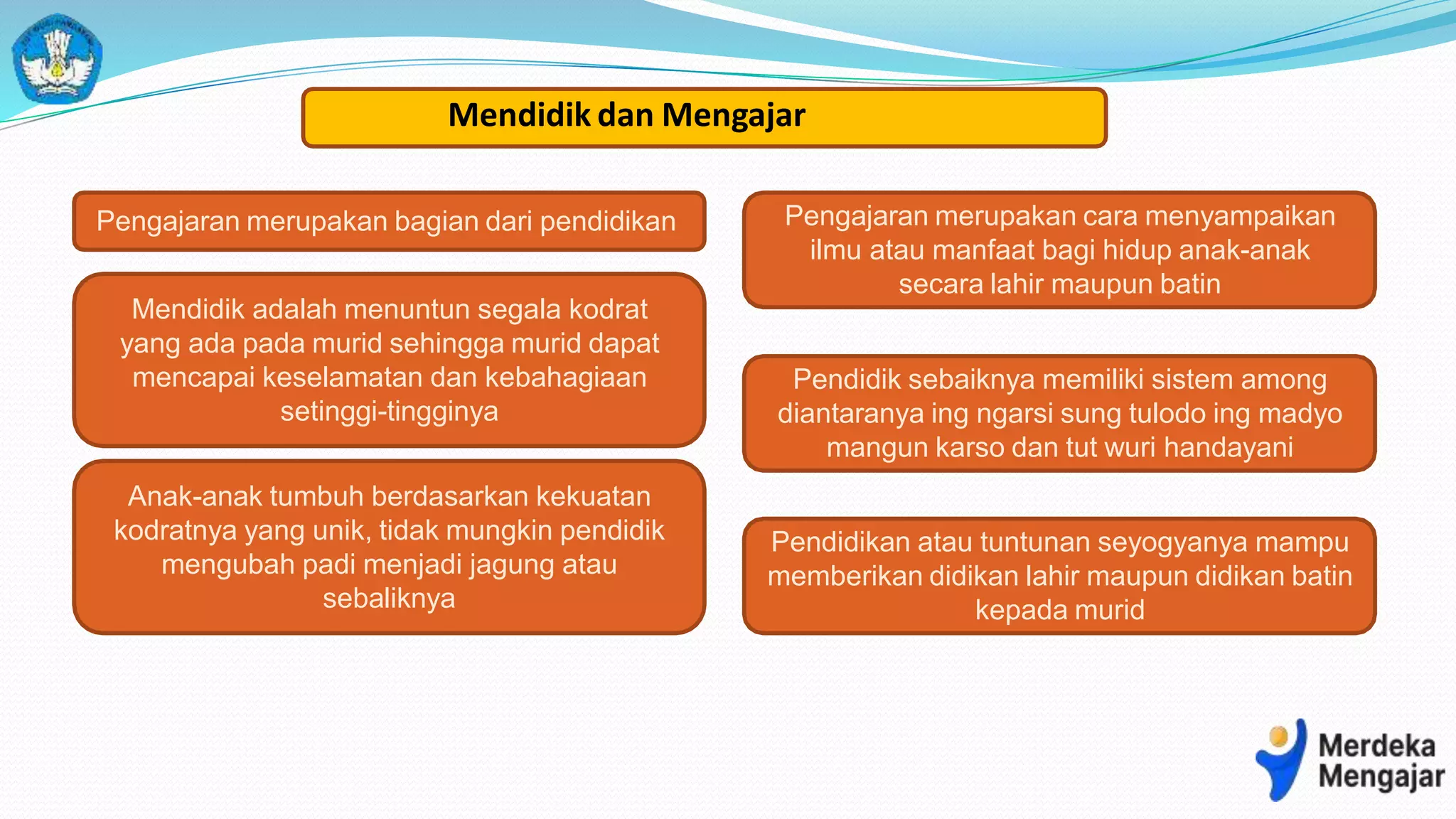 Mendidik dan Mengajar

Pengajaran merupakan bagian dari pendidikan

Mendidik adalah menuntun segala kodrat yang ada pada murid sehingga murid dapat mencapai keselamatan dan kebahagiaan setinggi-tingginya

Anak-anak tumbuh berdasarkan kekuatan kodratnya yang unik, tidak mungkin pendidik mengubah padi menjadi jagung atau sebaliknya

Pengajaran merupakan cara menyampaikan ilmu atau manfaat bagi hidup anak-anak secara lahir maupun batin

Pendidik sebaiknya memiliki sistem among diantaranya ing ngarsi sung tulodo ing madyo mangun karso dan tut wuri handayani

Pendidikan atau tuntunan seyogyanya mampu memberikan didikan lahir maupun didikan batin kepada murid

Merdeka Mengajar